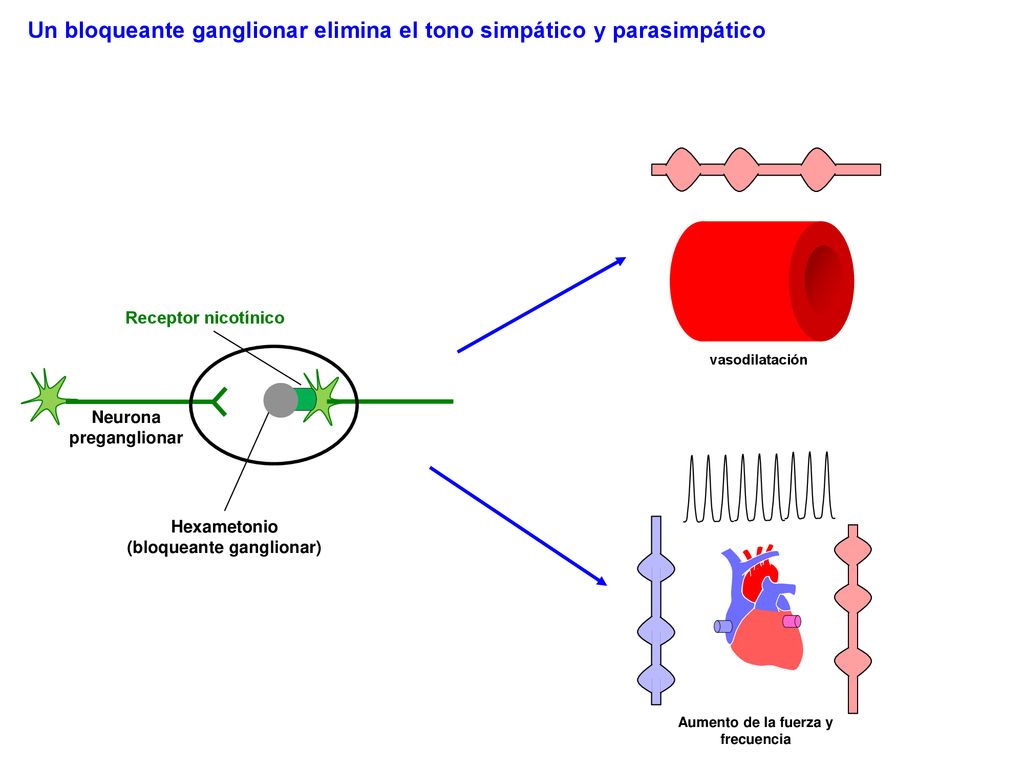 Un bloqueante ganglionar elimina el tono simpático y parasimpático

Receptor nicotínico

Neurona preganglionar

Hexametonio (bloqueante ganglionar)

vasodilatación

Aumento de la fuerza y frecuencia